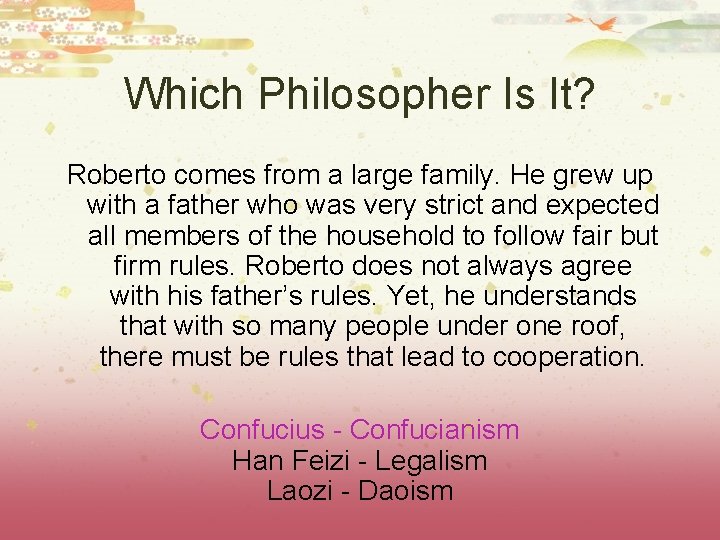 Which Philosopher Is It?

Roberto comes from a large family. He grew up with a father who was very strict and expected all members of the household to follow fair but firm rules. Roberto does not always agree with his father's rules. Yet, he understands that with so many people under one roof, there must be rules that lead to cooperation.

Confucius - Confucianism
Han Feizi - Legalism
Laozi - Daoism